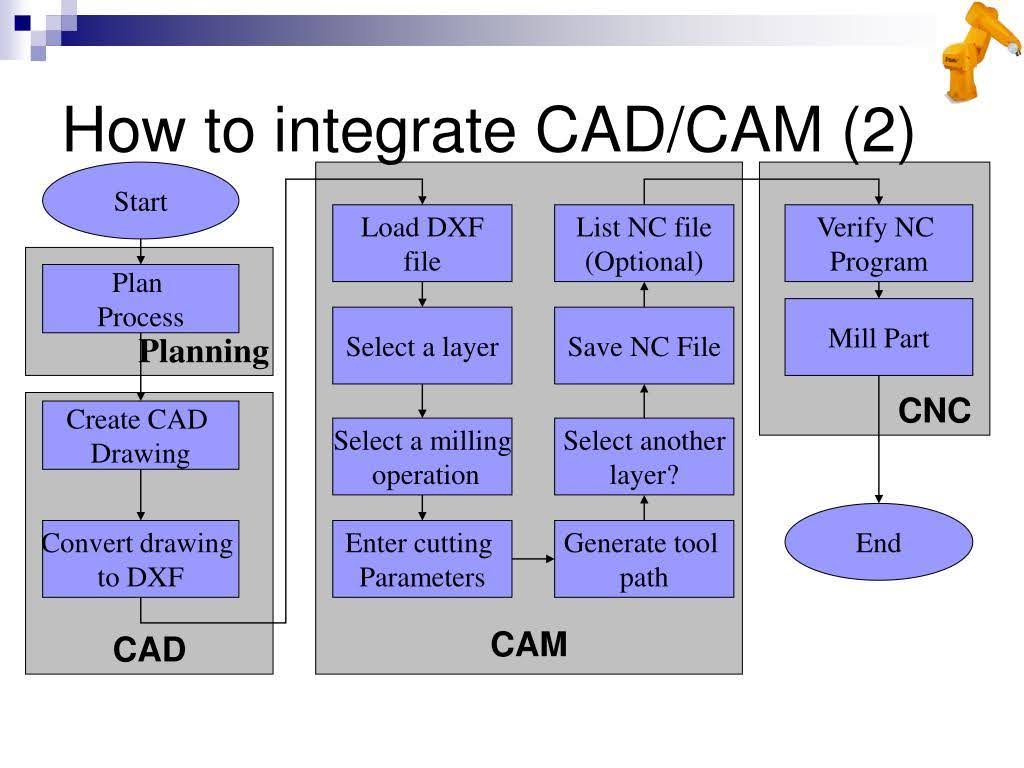 How to integrate CAD/CAM (2)

Start

Plan Process

Planning

Create CAD Drawing

Convert drawing to DXF

CAD

Load DXF file

Select a layer

Select a milling operation

Enter cutting Parameters

Generate tool path

Select another layer?

Save NC File

List NC file (Optional)

CAM

Verify NC Program

Mill Part

CNC

End